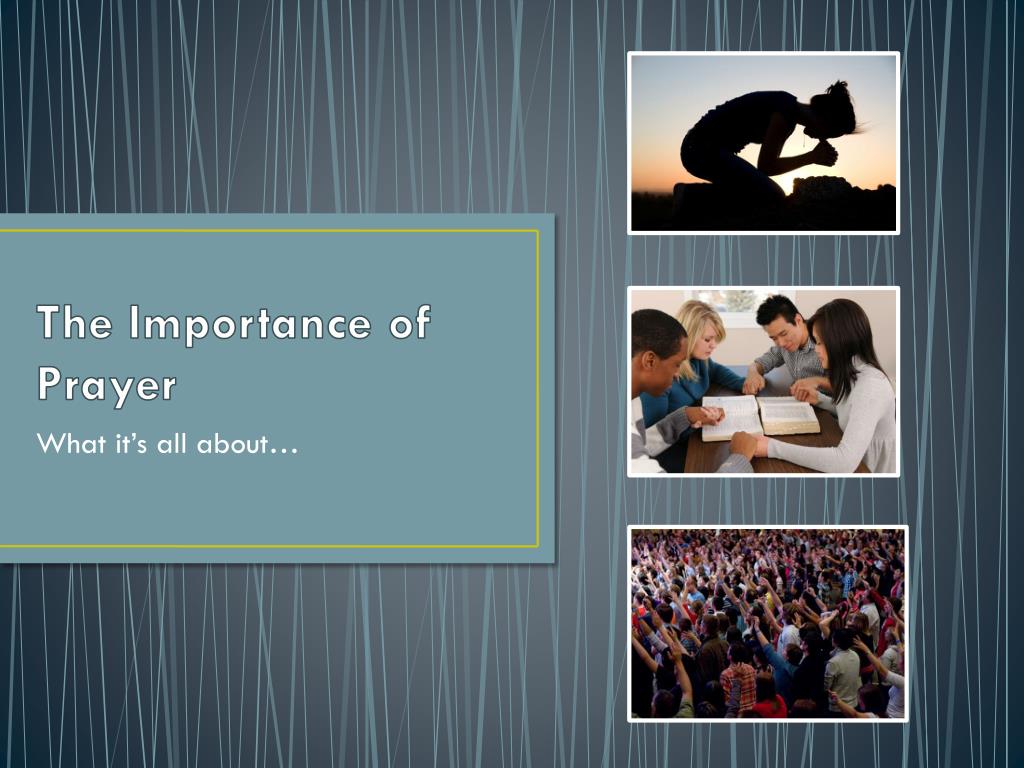 The Importance of Prayer

What it’s all about…